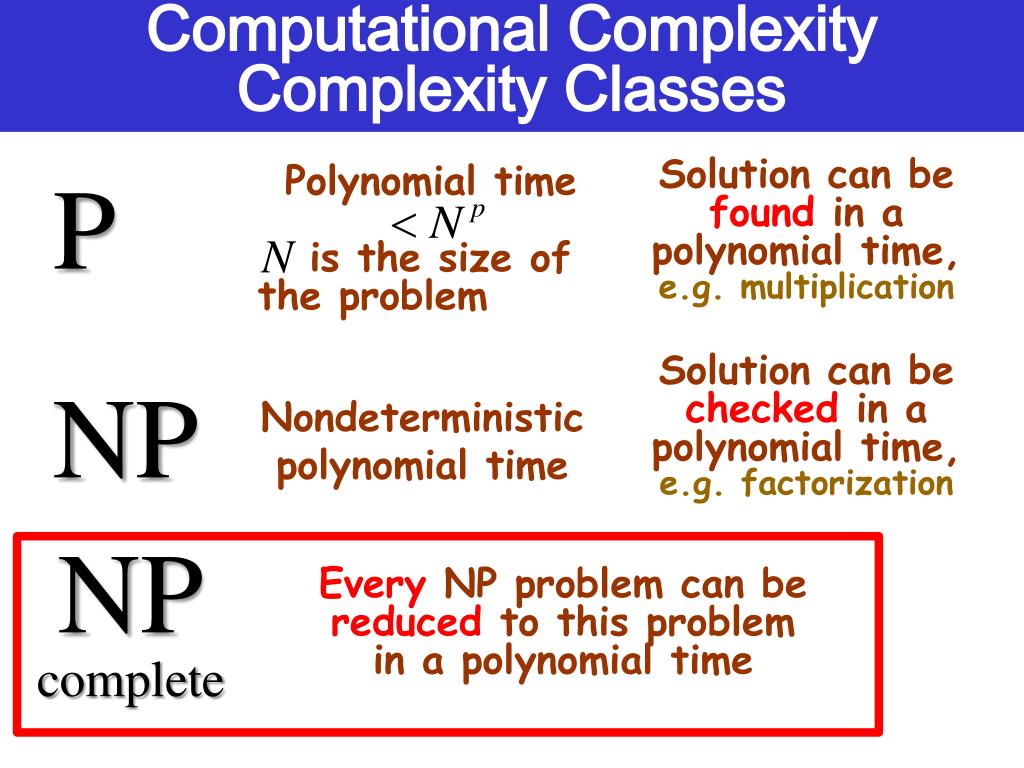 Computational Complexity
Complexity Classes

P

Polynomial time $< N^p$
$N$ is the size of the problem

Solution can be found in a polynomial time, e.g. multiplication

NP

Nondeterministic polynomial time

Solution can be checked in a polynomial time, e.g. factorization

NP complete

Every NP problem can be reduced to this problem in a polynomial time